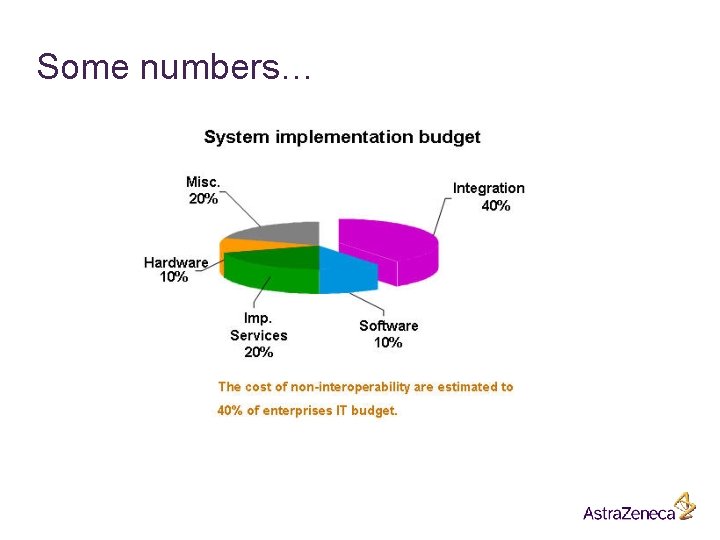 Some numbers…

System implementation budget

Misc.
20%

Integration
40%

Hardware
10%

Imp.
Services
20%

Software
10%

The cost of non-interoperability are estimated to 40% of enterprises IT budget.

AstraZeneca